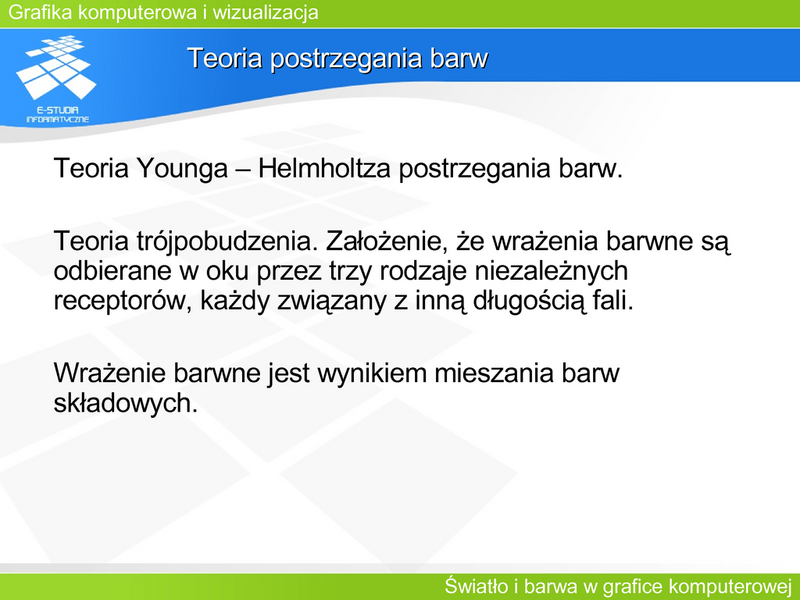 Grafika komputerowa i wizualizacja

E-STUDIA INFORMATYCZNE

Teoria postrzegania barw

Teoria Younga – Helmholtza postrzegania barw.

Teoria trójpobudzenia. Założenie, że wrażenia barwne są odbierane w oku przez trzy rodzaje niezależnych receptorów, każdy związany z inną długością fali.

Wrażenie barwne jest wynikiem mieszania barw składowych.

Światło i barwa w grafice komputerowej